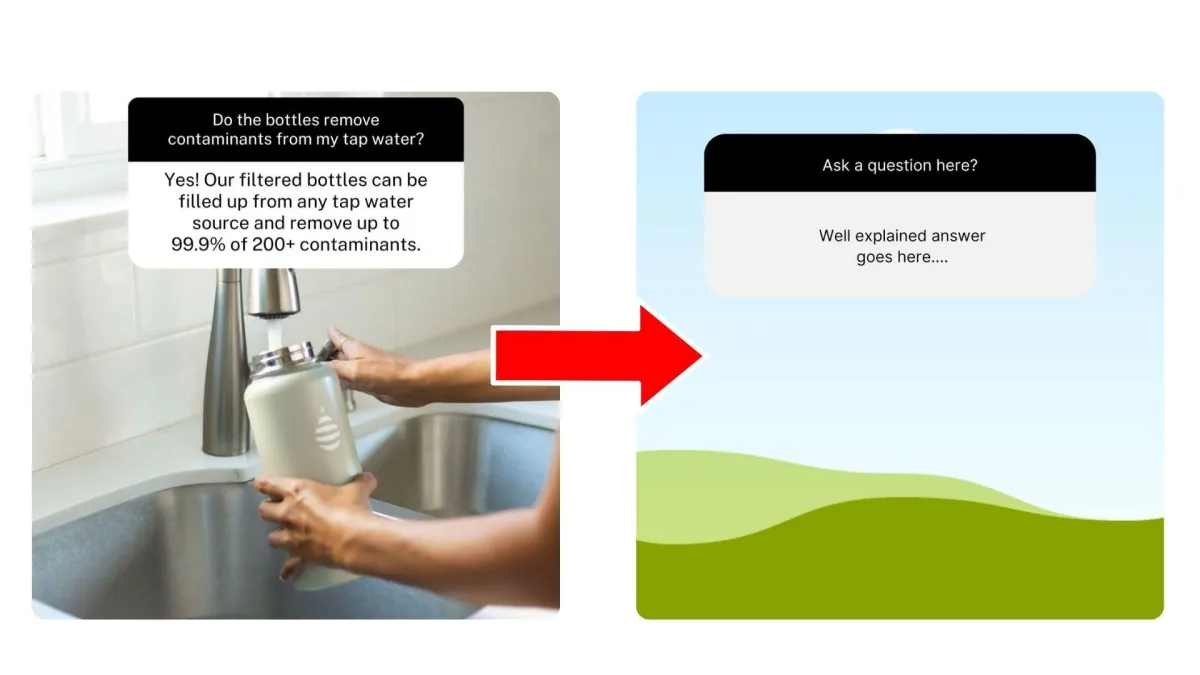 Do the bottles remove contaminants from my tap water?

Yes! Our filtered bottles can be filled up from any tap water source and remove up to 99.9% of 200+ contaminants.

Ask a question here?

Well explained answer goes here....